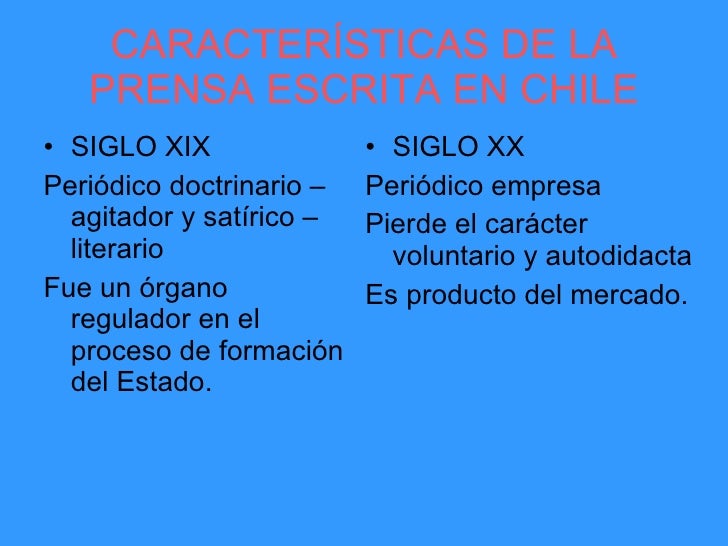 CARACTERÍSTICAS DE LA PRENSA ESCRITA EN CHILE

• SIGLO XIX

Periódico doctrinario – agitador y satírico – literario

Fue un órgano regulador en el proceso de formación del Estado.

• SIGLO XX

Periódico empresa

Pierde el carácter voluntario y autodidacta

Es producto del mercado.